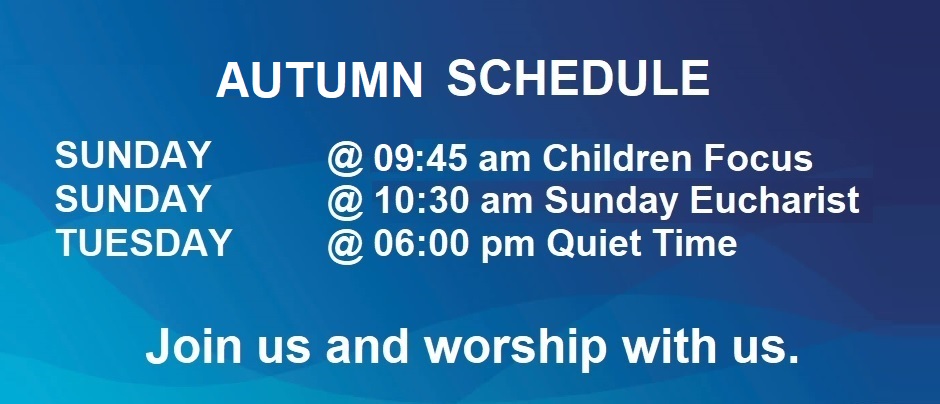 AUTUMN SCHEDULE

SUNDAY @ 09:45 am Children Focus
SUNDAY @ 10:30 am Sunday Eucharist
TUESDAY @ 06:00 pm Quiet Time

Join us and worship with us.